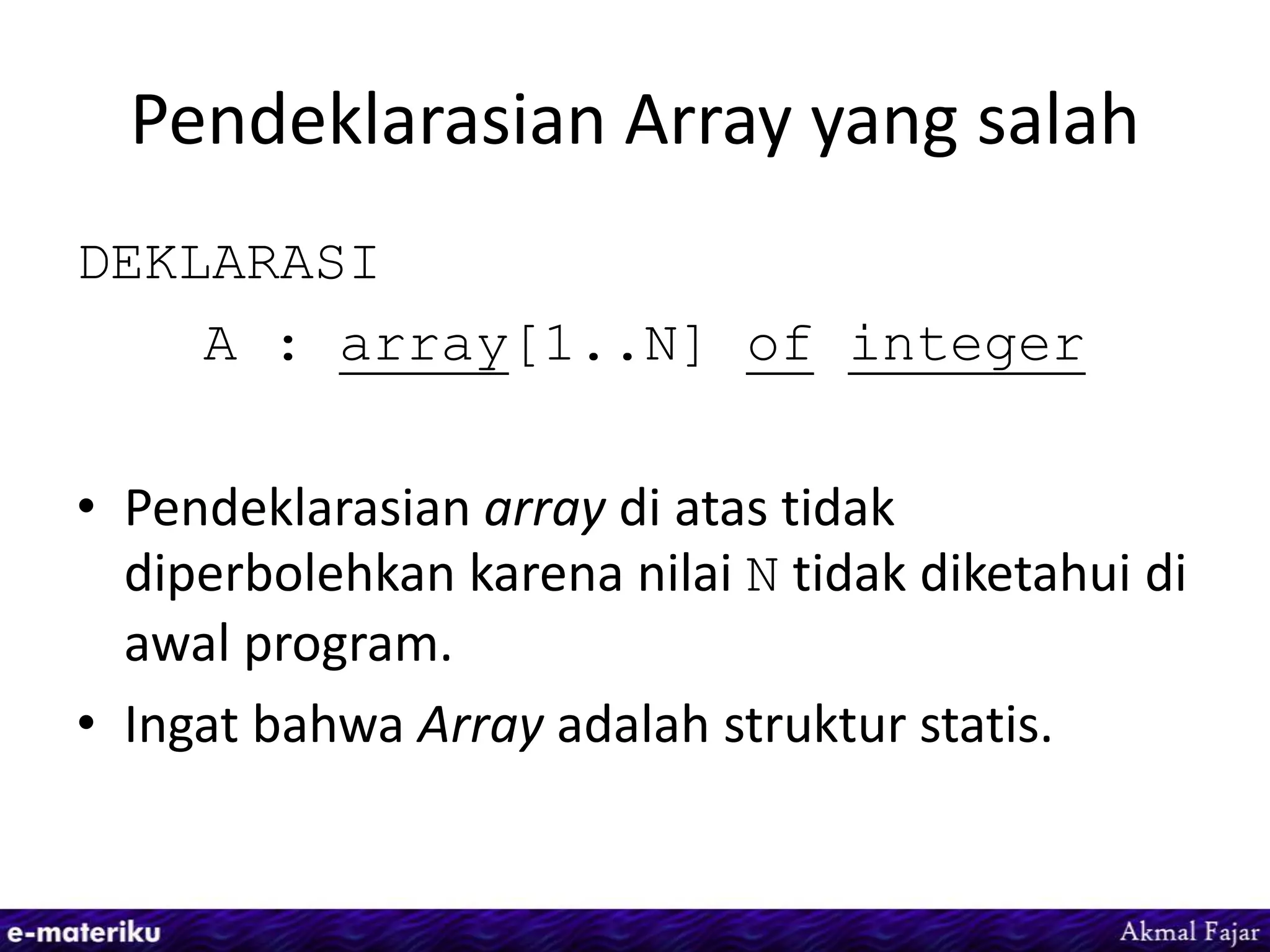 Pendeklarasian Array yang salah

DEKLARASI

A : array[1..N] of integer

• Pendeklarasian array di atas tidak diperbolehkan karena nilai N tidak diketahui di awal program.

• Ingat bahwa Array adalah struktur statis.

e-materiku

Akmal Fajar